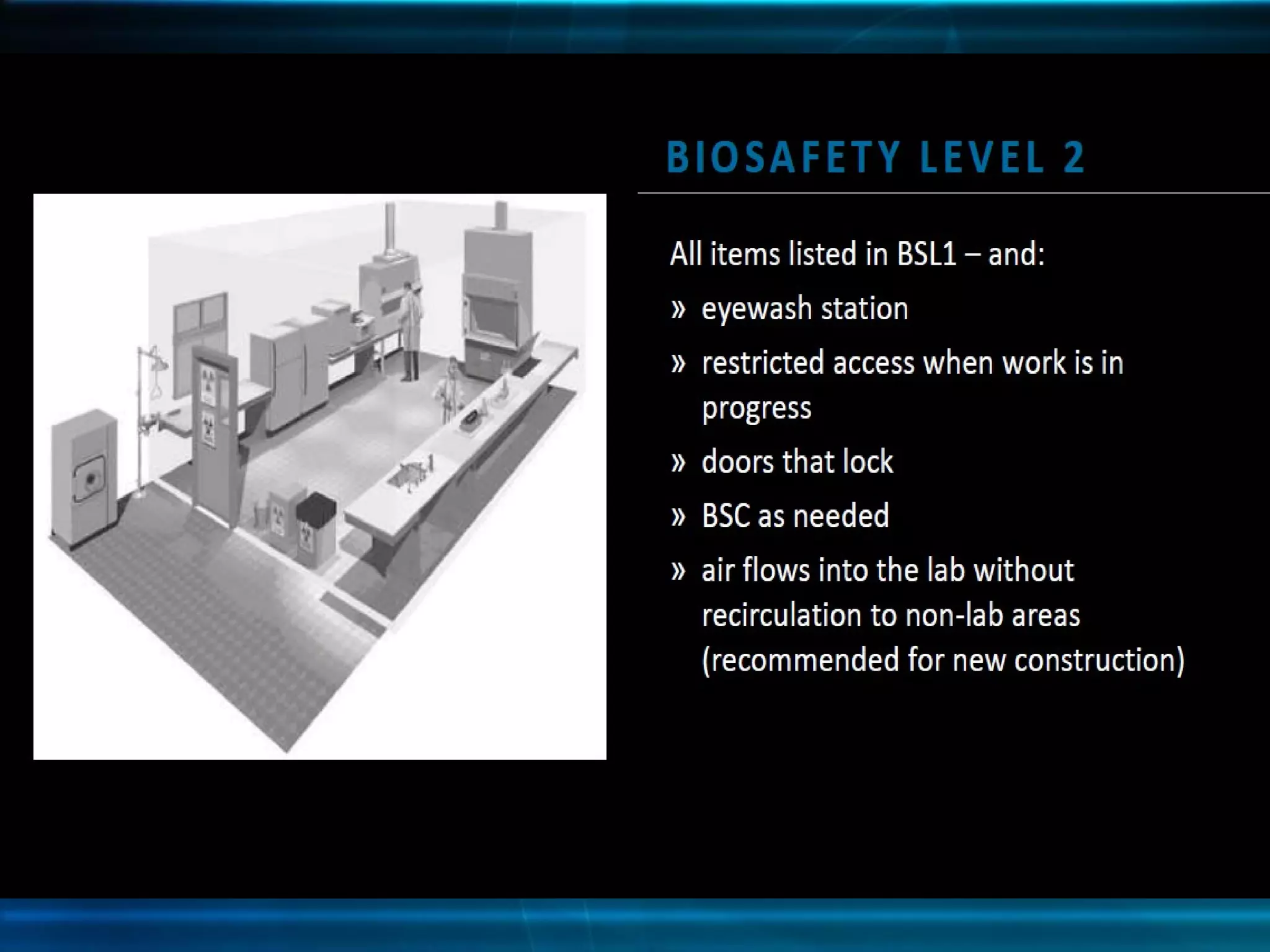 BIOSAFETY LEVEL 2

All items listed in BSL1 – and:

» eyewash station

» restricted access when work is in progress

» doors that lock

» BSC as needed

» air flows into the lab without recirculation to non-lab areas (recommended for new construction)